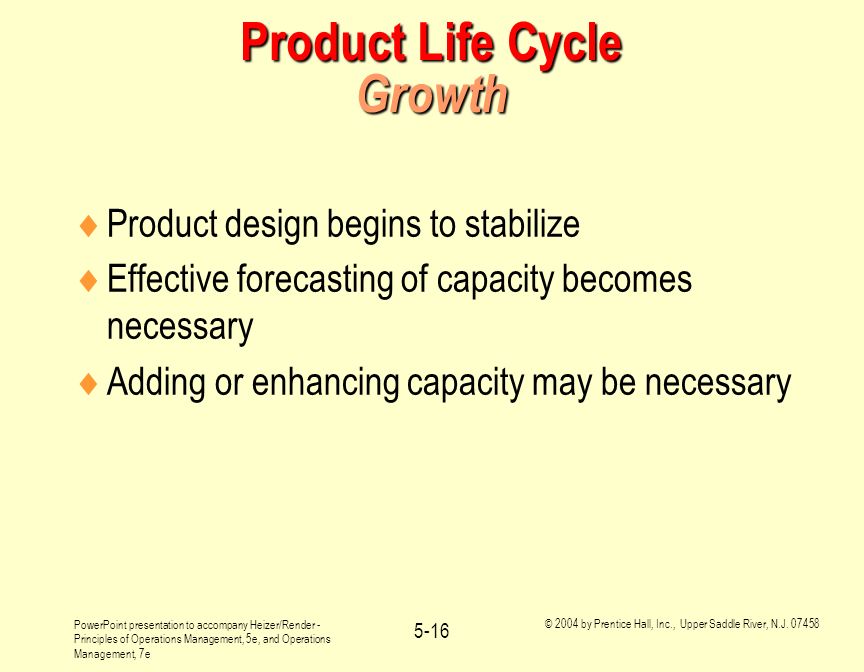 Product Life Cycle
Growth

♦ Product design begins to stabilize
♦ Effective forecasting of capacity becomes necessary
♦ Adding or enhancing capacity may be necessary

PowerPoint presentation to accompany Heizer/Render - Principles of Operations Management, 5e, and Operations Management, 7e

5-16

© 2004 by Prentice Hall, Inc., Upper Saddle River, N.J. 07458